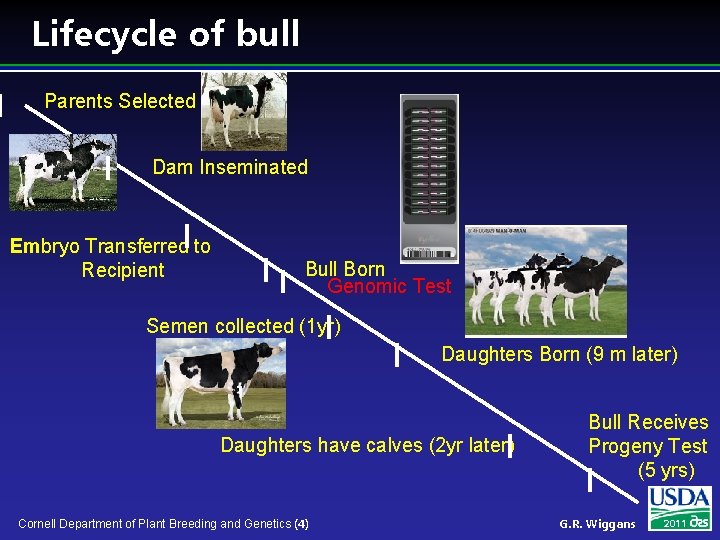 Lifecycle of bull

Parents Selected

Dam Inseminated

Embryo Transferred to Recipient

Bull Born
Genomic Test

Semen collected (1yr)

Daughters Born (9 m later)

Daughters have calves (2yr later)

Bull Receives Progeny Test (5 yrs)

Cornell Department of Plant Breeding and Genetics (4)

G.R. Wiggans

USDA

2011